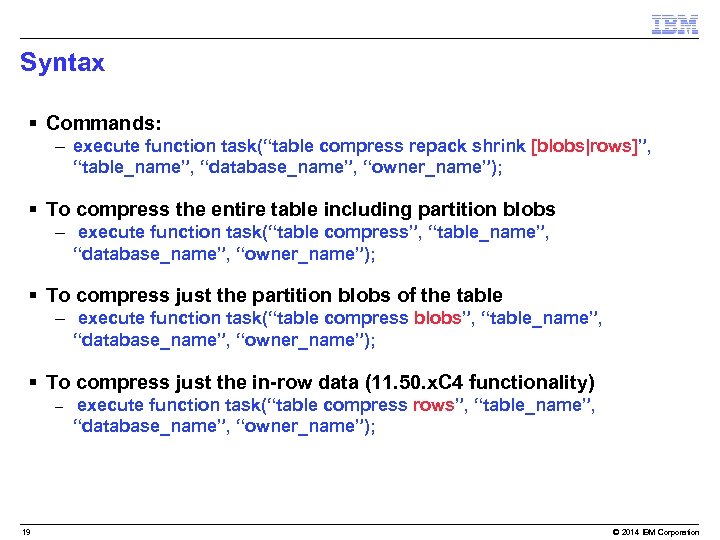 IBM

Syntax

▪ Commands:
– execute function task(“table compress repack shrink [blobs|rows]”, “table_name”, “database_name”, “owner_name”);

▪ To compress the entire table including partition blobs
– execute function task(“table compress”, “table_name”, “database_name”, “owner_name”);

▪ To compress just the partition blobs of the table
– execute function task(“table compress blobs”, “table_name”, “database_name”, “owner_name”);

▪ To compress just the in-row data (11.50.xC4 functionality)
– execute function task(“table compress rows”, “table_name”, “database_name”, “owner_name”);

19

© 2014 IBM Corporation